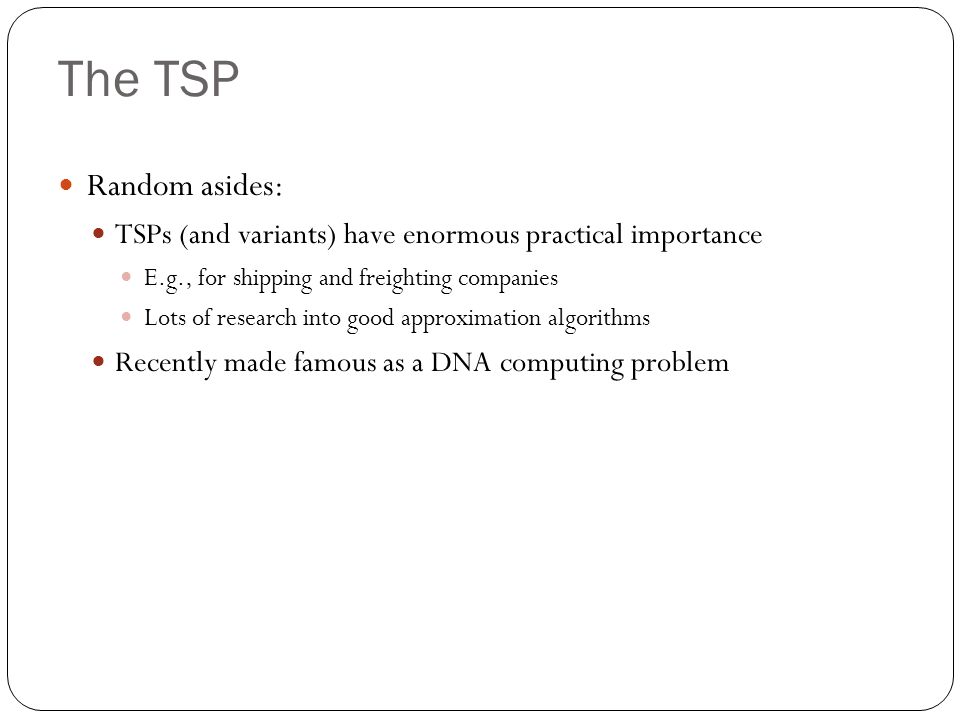 The TSP

Random asides:

TSPs (and variants) have enormous practical importance

E.g., for shipping and freighting companies

Lots of research into good approximation algorithms

Recently made famous as a DNA computing problem